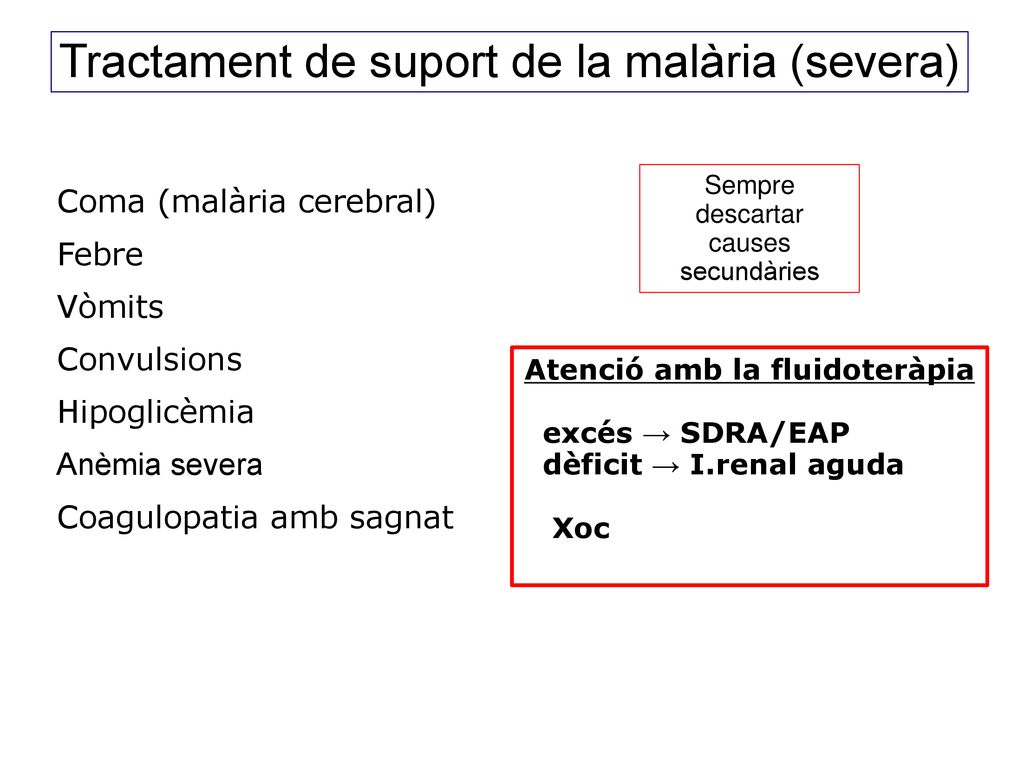 Tractament de suport de la malària (severa)

Coma (malària cerebral)
Febre
Vòmits
Convulsions
Hipoglicèmia
Anèmia severa
Coagulopatia amb sagnat

Sempre descartar causes secundàries

Atenció amb la fluidoteràpia

excés → SDRA/EAP
dèficit → I.renal aguda

Xoc